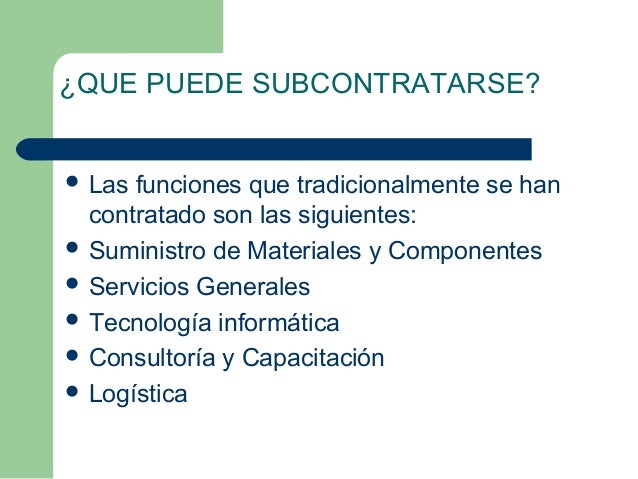 ¿QUE PUEDE SUBCONTRATARSE?

- Las funciones que tradicionalmente se han contratado son las siguientes:
- Suministro de Materiales y Componentes
- Servicios Generales
- Tecnología informática
- Consultoría y Capacitación
- Logística